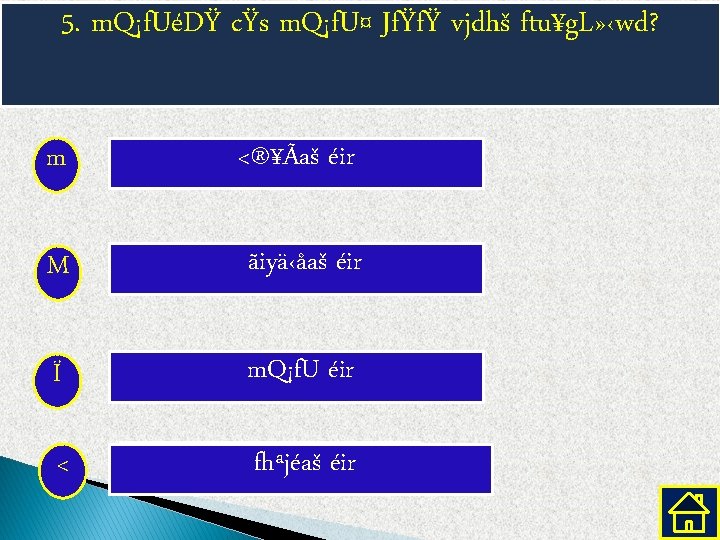 5. mQ¡fUéDŸ cŸs mQ¡fU¤ JfŸfŸ vjdhš ftu¥gL»‹wd?

m
<®¥Ãaš éir

M
ãiyä‹åaš éir

Ï
mQ¡fU éir

<
fhªjéaš éir